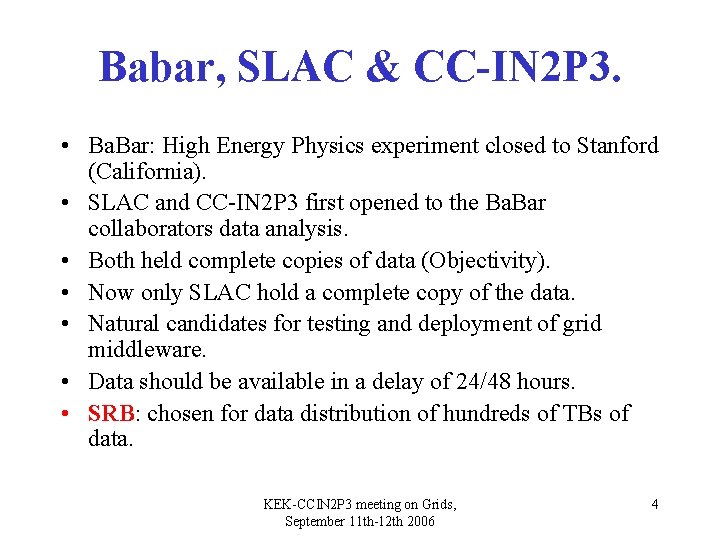 Babar, SLAC & CC-IN2P3.

• BaBar: High Energy Physics experiment closed to Stanford (California).
• SLAC and CC-IN2P3 first opened to the BaBar collaborators data analysis.
• Both held complete copies of data (Objectivity).
• Now only SLAC hold a complete copy of the data.
• Natural candidates for testing and deployment of grid middleware.
• Data should be available in a delay of 24/48 hours.
• SRB: chosen for data distribution of hundreds of TBs of data.

KEK-CCIN2P3 meeting on Grids, September 11th-12th 2006

4